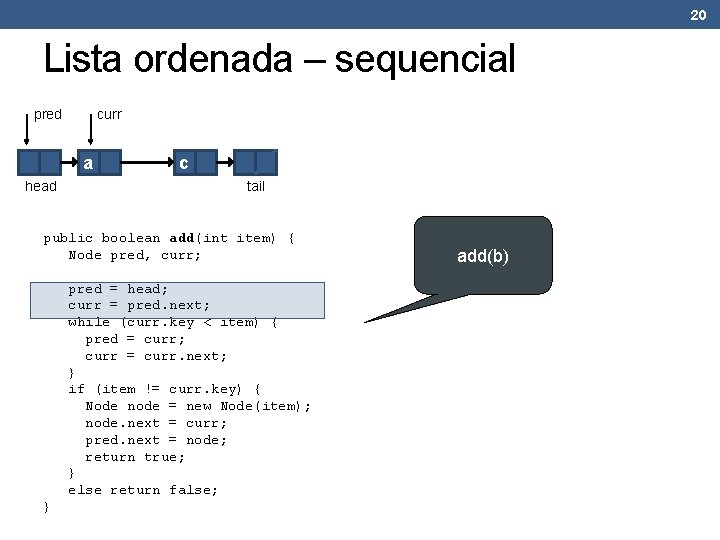 20

Lista ordenada – sequencial

pred curr

a c

head tail

public boolean add(int item) {
Node pred, curr;

pred = head;
curr = pred.next;
while (curr.key < item) {
pred = curr;
curr = curr.next;
}
if (item != curr.key) {
Node node = new Node(item);
node.next = curr;
pred.next = node;
return true;
}
else return false;
}

add(b)